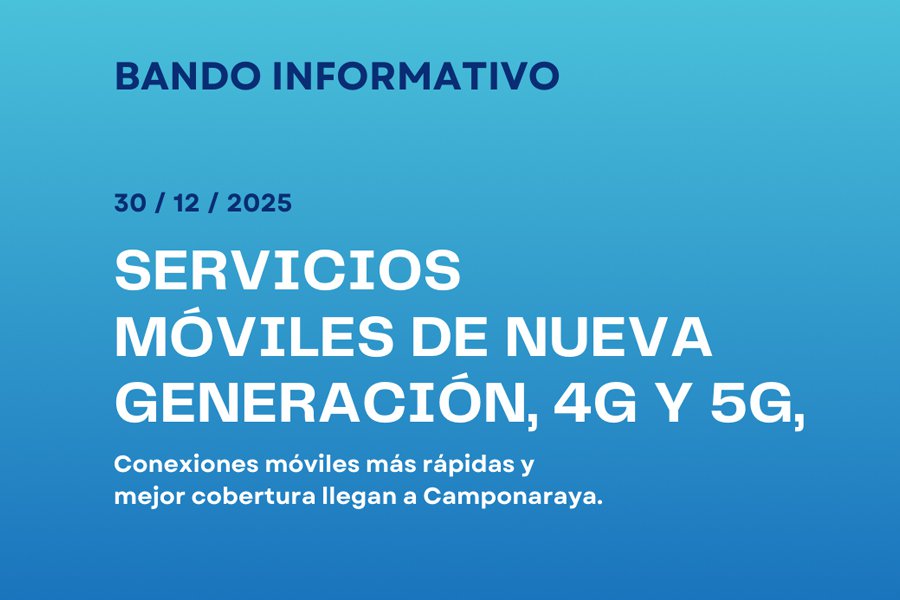 BANDO INFORMATIVO

30 / 12 / 2025

SERVICIOS MÓVILES DE NUEVA GENERACIÓN, 4G Y 5G,

Conexiones móviles más rápidas y mejor cobertura llegan a Camponaraya.